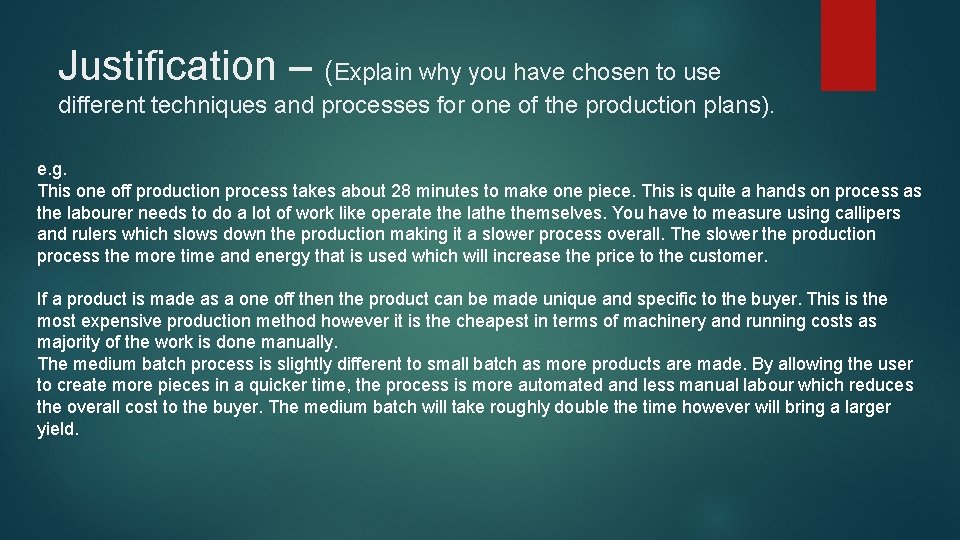 Justification – (Explain why you have chosen to use different techniques and processes for one of the production plans).

e.g.
This one off production process takes about 28 minutes to make one piece. This is quite a hands on process as the labourer needs to do a lot of work like operate the lathe themselves. You have to measure using callipers and rulers which slows down the production making it a slower process overall. The slower the production process the more time and energy that is used which will increase the price to the customer.

If a product is made as a one off then the product can be made unique and specific to the buyer. This is the most expensive production method however it is the cheapest in terms of machinery and running costs as majority of the work is done manually.
The medium batch process is slightly different to small batch as more products are made. By allowing the user to create more pieces in a quicker time, the process is more automated and less manual labour which reduces the overall cost to the buyer. The medium batch will take roughly double the time however will bring a larger yield.